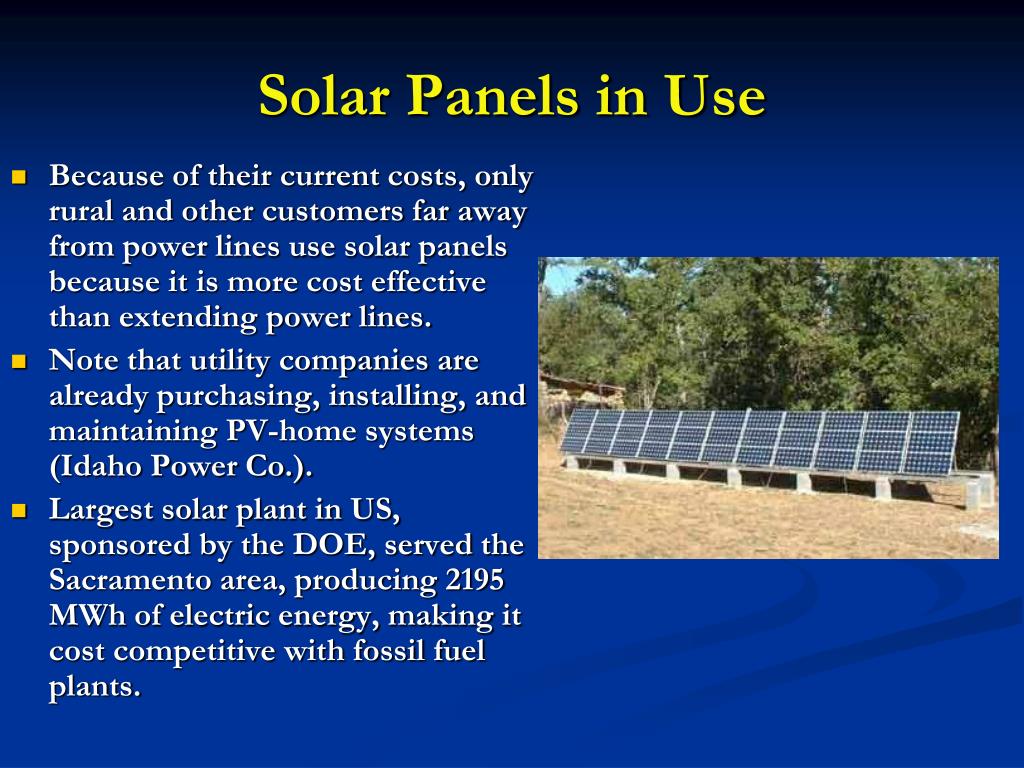 Solar Panels in Use

- Because of their current costs, only rural and other customers far away from power lines use solar panels because it is more cost effective than extending power lines.
- Note that utility companies are already purchasing, installing, and maintaining PV-home systems (Idaho Power Co.).
- Largest solar plant in US, sponsored by the DOE, served the Sacramento area, producing 2195 MWh of electric energy, making it cost competitive with fossil fuel plants.